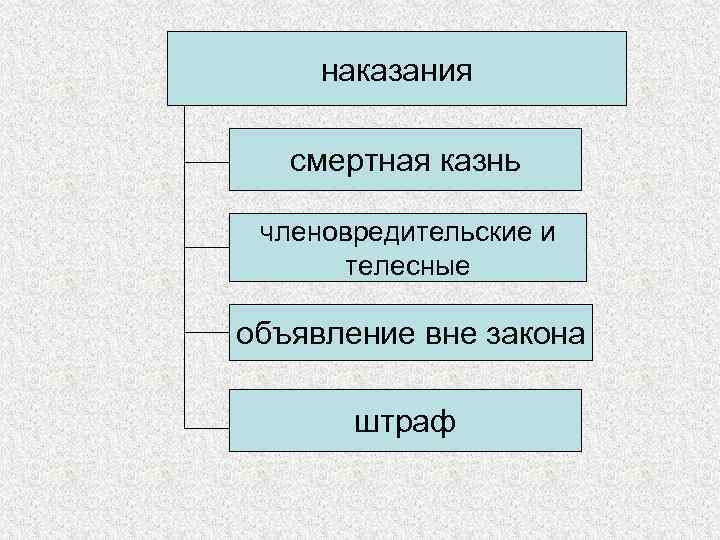 наказания

смертная казнь

членовредительские и телесные

объявление вне закона

штраф